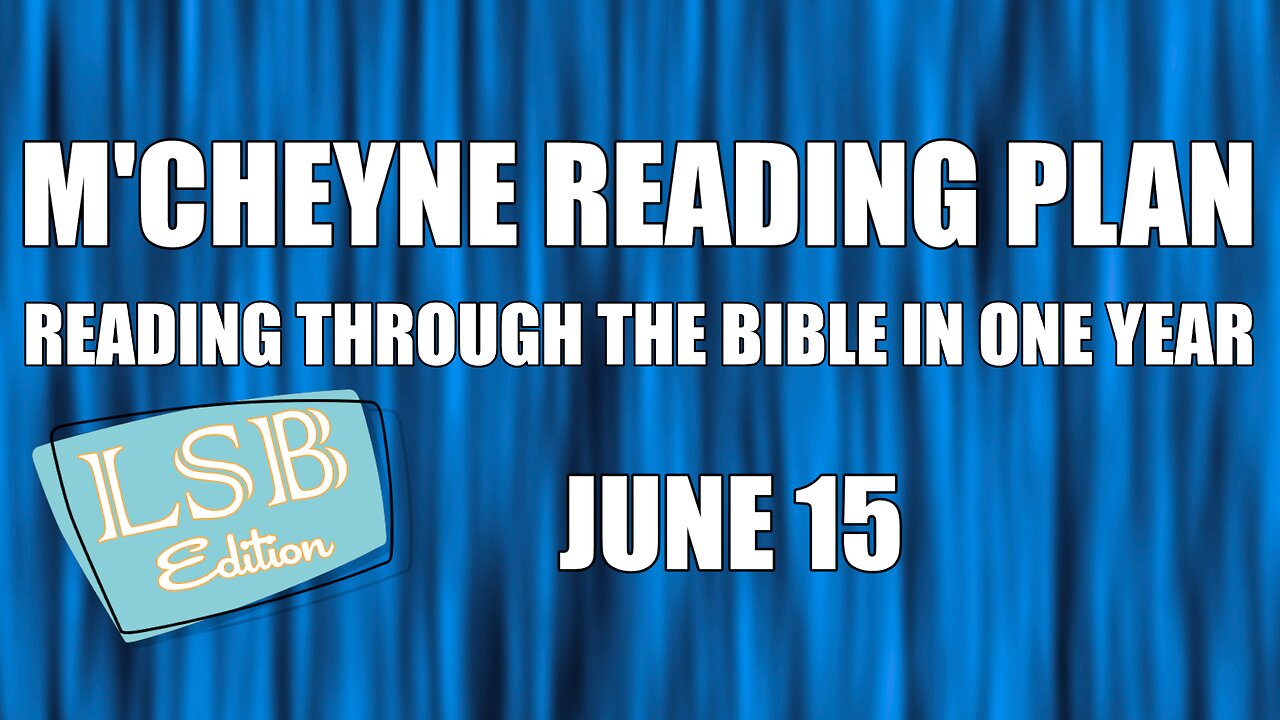 M'CHEYNE READING PLAN

READING THROUGH THE BIBLE IN ONE YEAR

LSB
Edition

JUNE 15